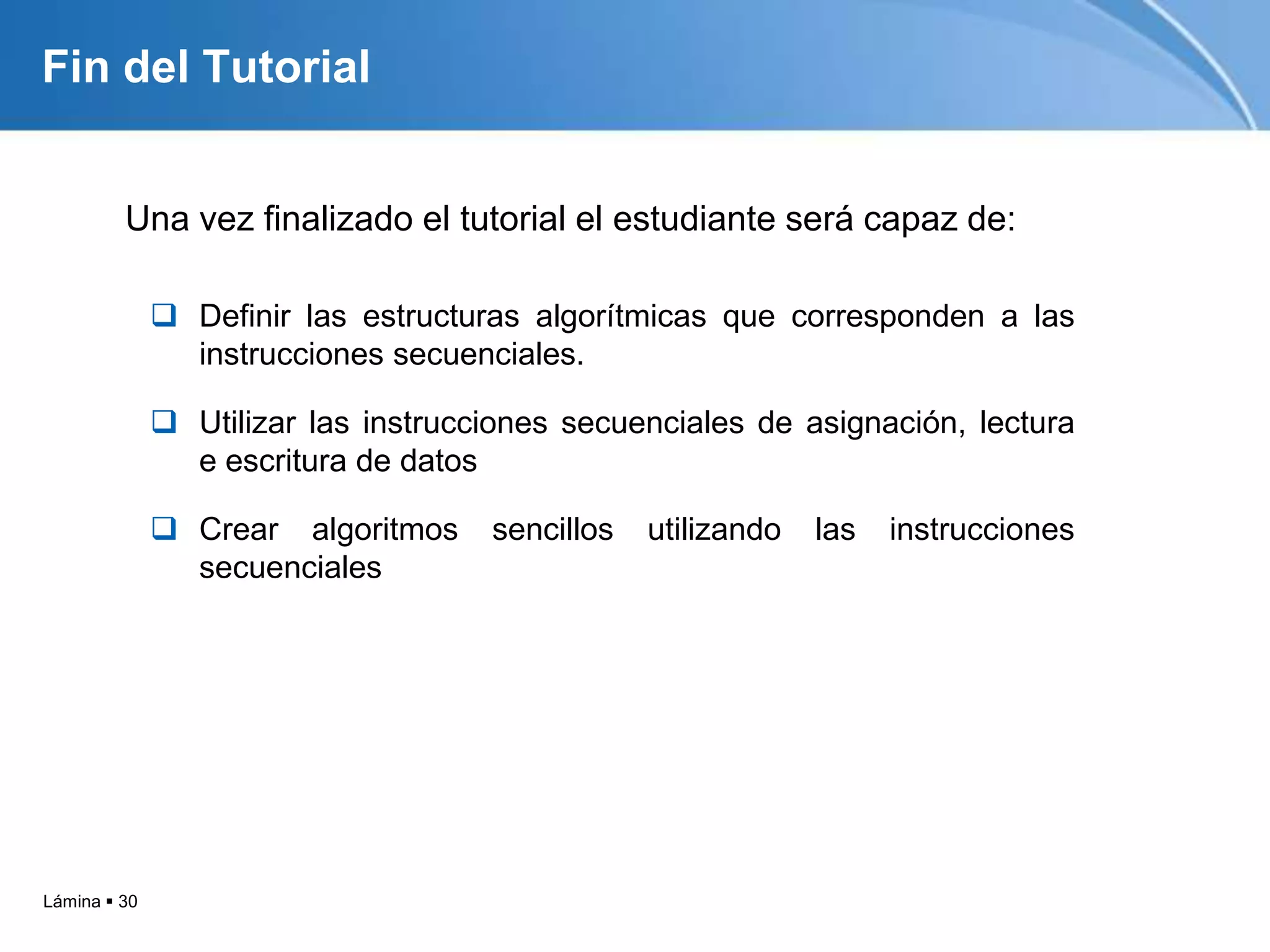 Fin del Tutorial

Una vez finalizado el tutorial el estudiante será capaz de:

❑ Definir las estructuras algorítmicas que corresponden a las instrucciones secuenciales.

❑ Utilizar las instrucciones secuenciales de asignación, lectura e escritura de datos

❑ Crear algoritmos sencillos utilizando las instrucciones secuenciales

Lámina ▪ 30